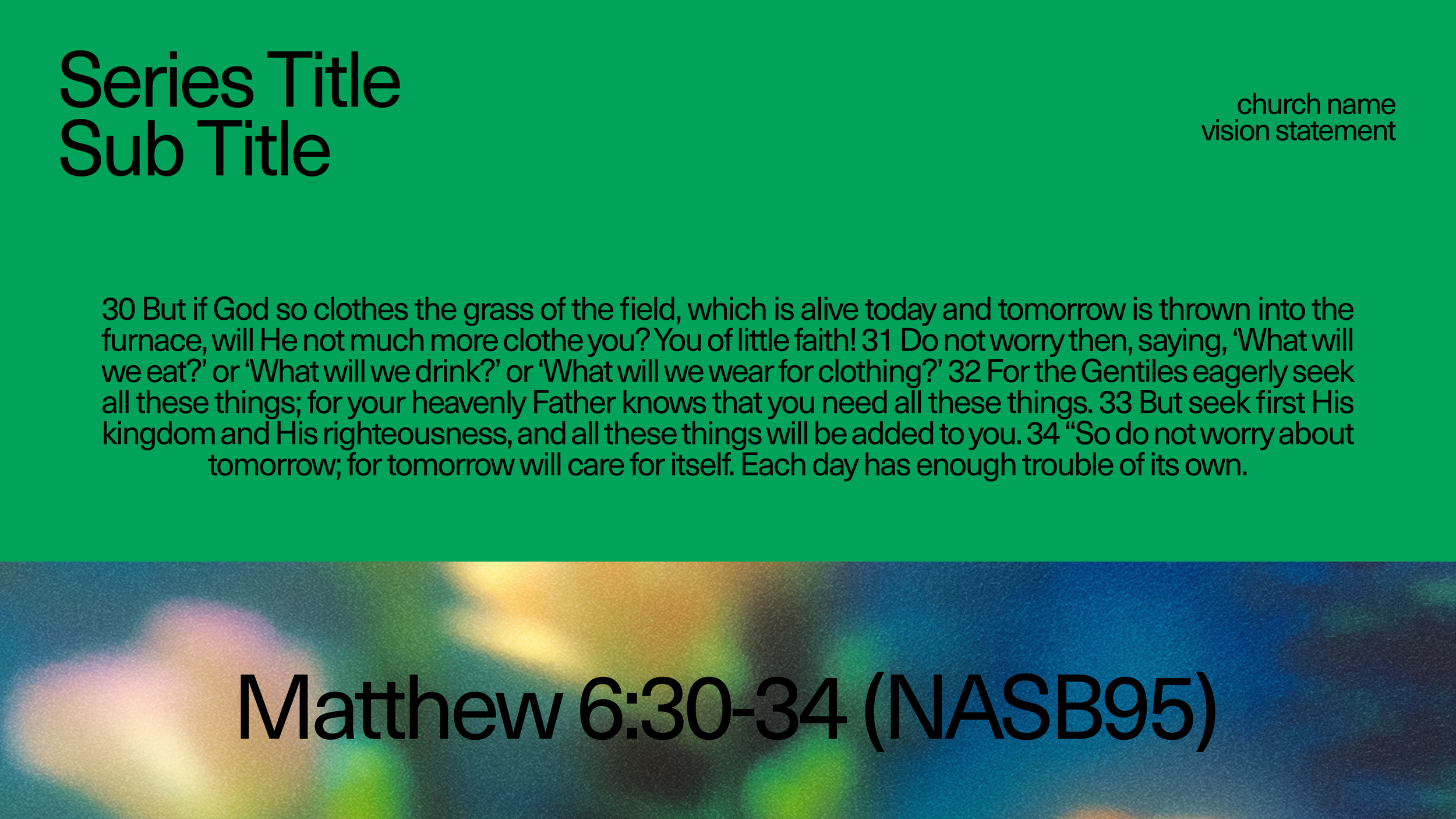 Series Title
Sub Title

church name
vision statement

30 But if God so clothes the grass of the field, which is alive today and tomorrow is thrown into the furnace, will He not much more clothe you? You of little faith! 31 Do not worry then, saying, ‘What will we eat?’ or ‘What will we drink?’ or ‘What will we wear for clothing?’ 32 For the Gentiles eagerly seek all these things; for your heavenly Father knows that you need all these things. 33 But seek first His kingdom and His righteousness, and all these things will be added to you. 34 “So do not worry about tomorrow; for tomorrow will care for itself. Each day has enough trouble of its own.

Matthew 6:30-34 (NASB95)